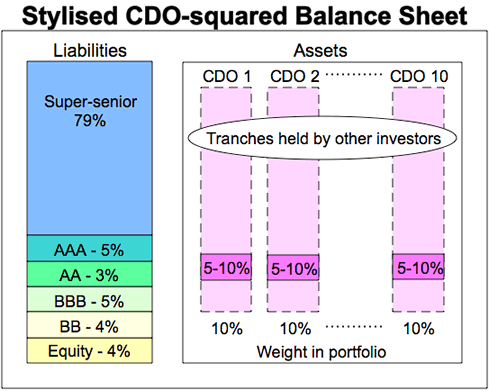 Stylised CDO-squared Balance Sheet

Liabilities

Super-senior
79%

AAA - 5%

AA - 3%

BBB - 5%

BB - 4%

Equity - 4%

Assets

CDO 1 CDO 2 ……… CDO 10

Tranches held by other investors

5-10% 5-10% 5-10%

10% 10% ……… 10%

Weight in portfolio